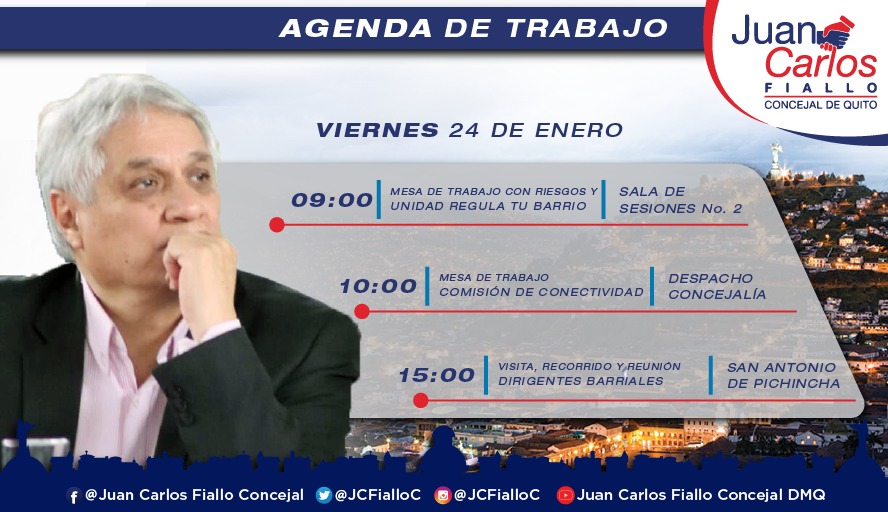 AGENDA DE TRABAJO

Juan Carlos FIALLO
CONCEJAL DE QUITO

VIERNES 24 DE ENERO

09:00 | MESA DE TRABAJO CON RIESGOS Y UNIDAD REGULA TU BARRIO | SALA DE SESIONES No. 2

10:00 | MESA DE TRABAJO COMISIÓN DE CONECTIVIDAD | DESPACHO CONCEJALÍA

15:00 | VISITA, RECORRIDO Y REUNIÓN DIRIGENTES BARRIALES | SAN ANTONIO DE PICHINCHA

@Juan Carlos Fiallo Concejal @JCFialloC @JCFialloC Juan Carlos Fiallo Concejal DMQ